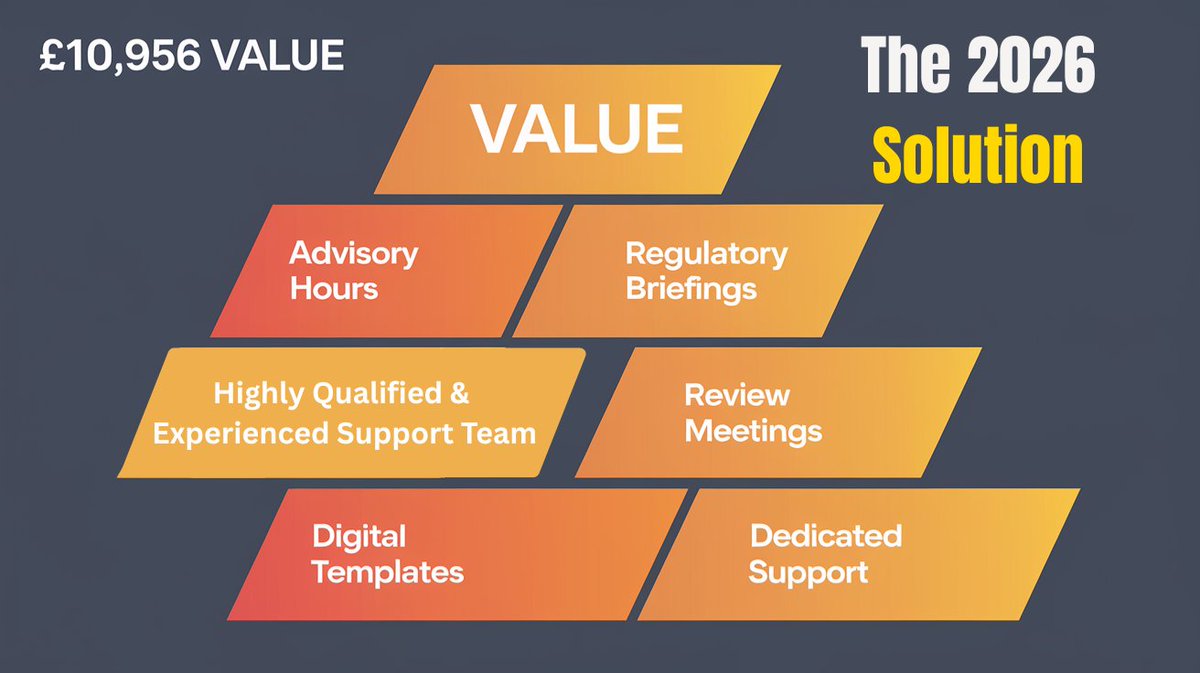 £10,956 VALUE

The 2026
Solution

VALUE

Advisory Hours

Regulatory Briefings

Highly Qualified & Experienced Support Team

Review Meetings

Digital Templates

Dedicated Support